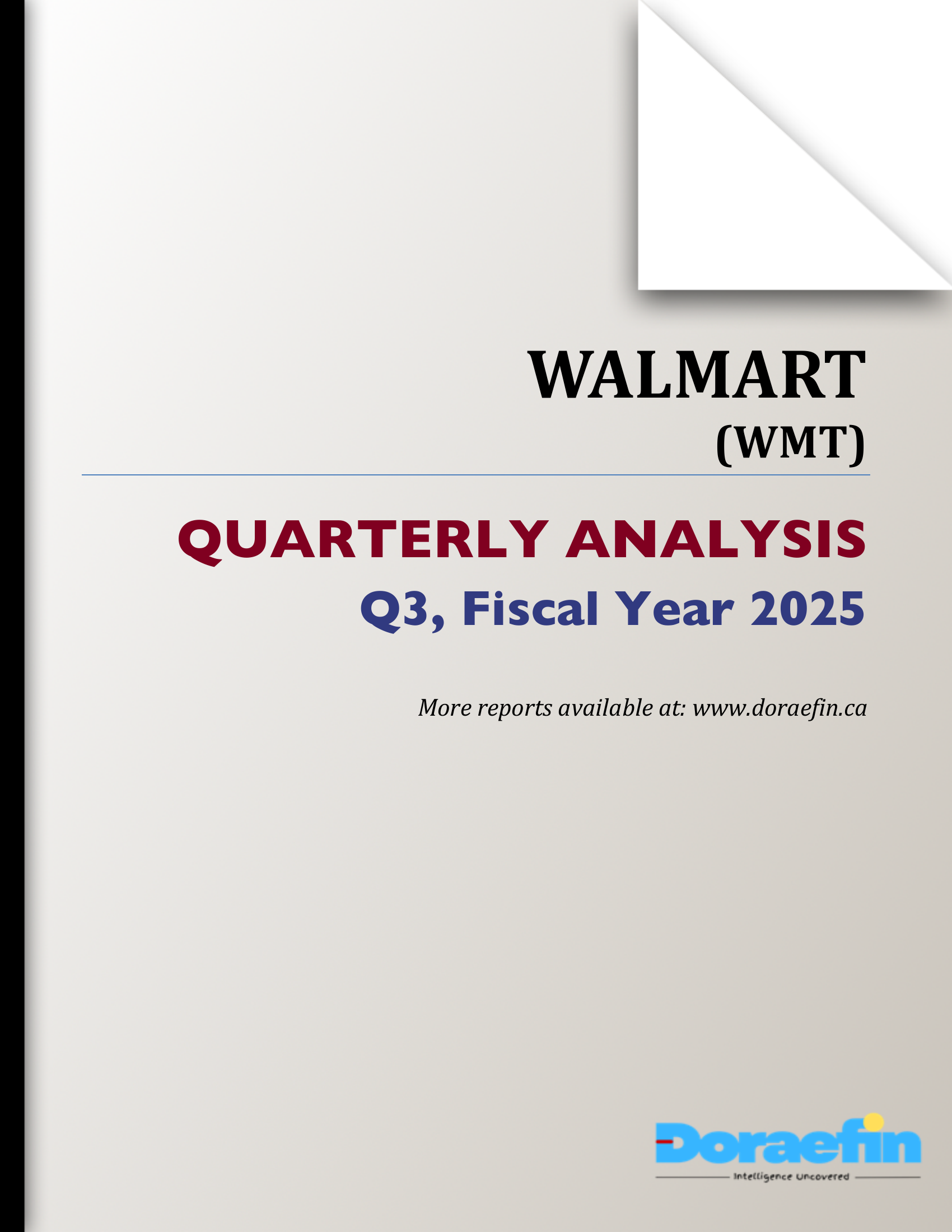 WALMART
(WMT)

QUARTERLY ANALYSIS
Q3, Fiscal Year 2025

More reports available at: www.doraefin.ca

Doraefin
Intelligence Uncovered